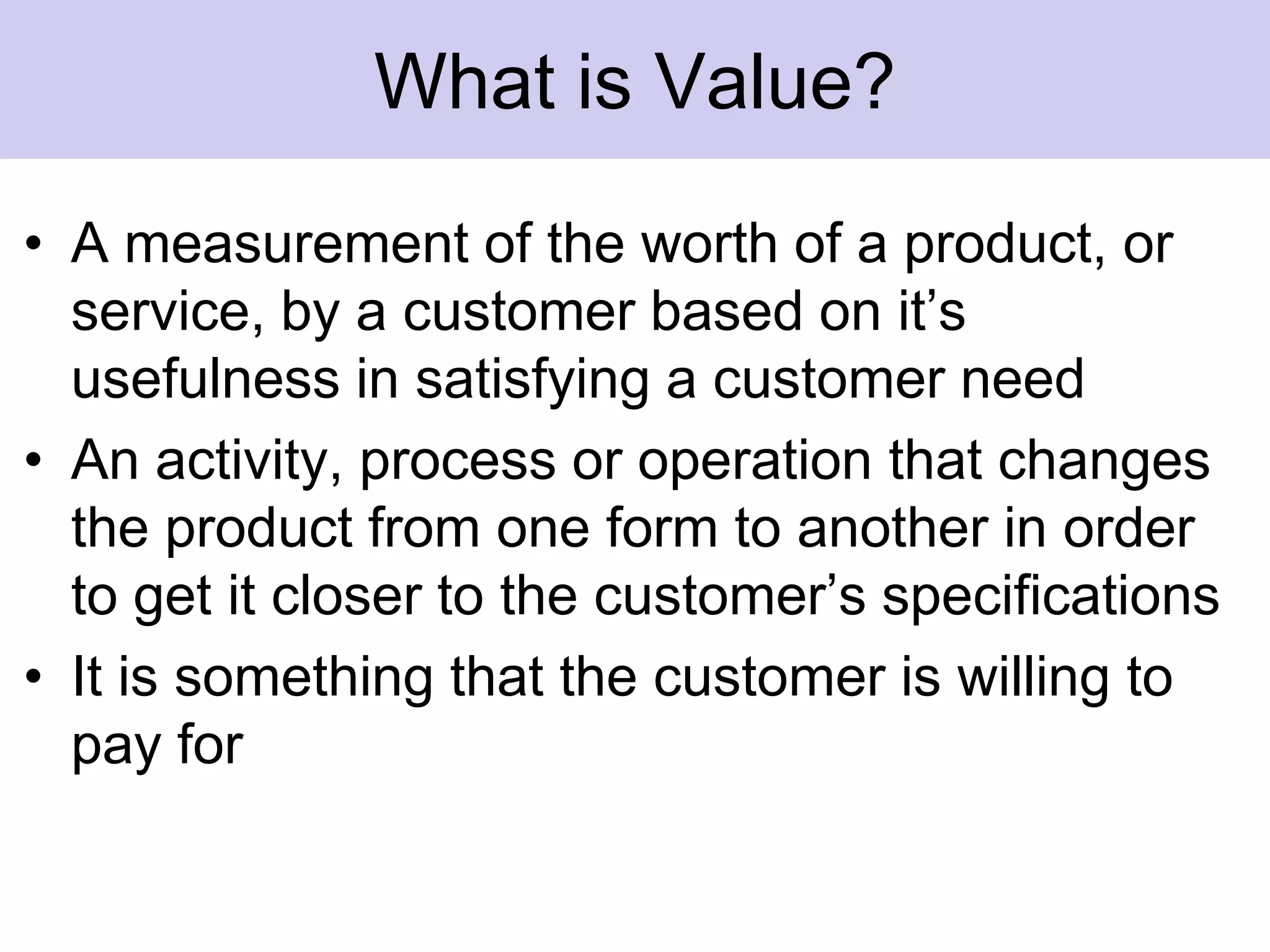 What is Value?

• A measurement of the worth of a product, or service, by a customer based on it’s usefulness in satisfying a customer need
• An activity, process or operation that changes the product from one form to another in order to get it closer to the customer’s specifications
• It is something that the customer is willing to pay for